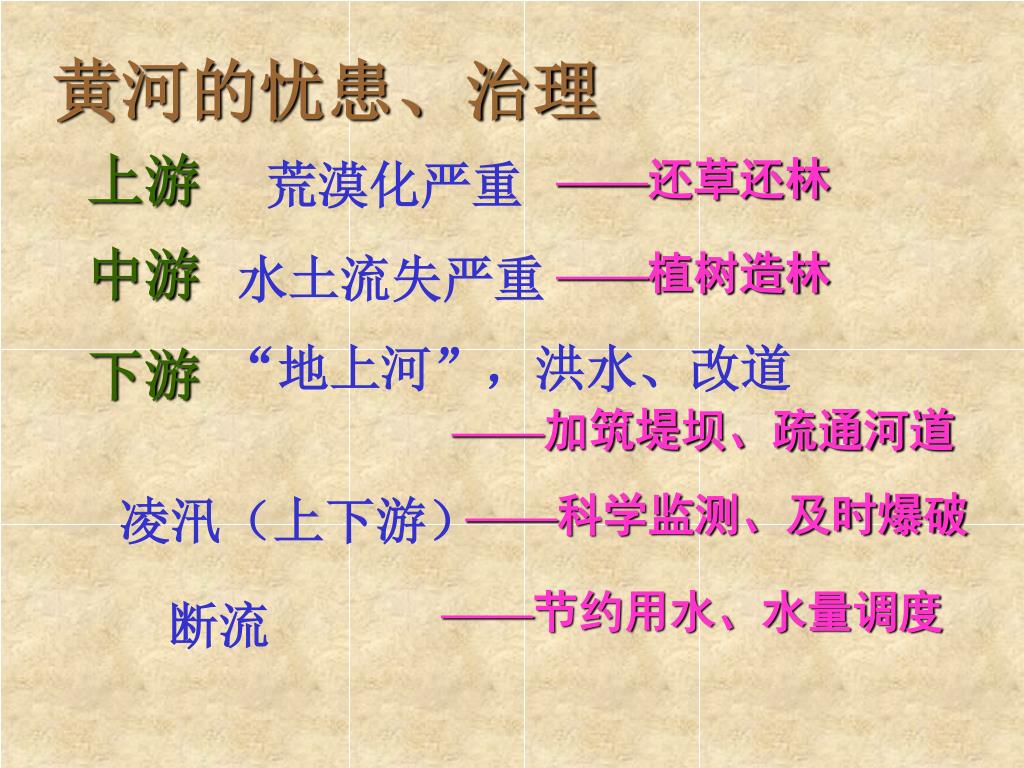 黄河的忧患、治理

上游　荒漠化严重 ——还草还林

中游　水土流失严重 ——植树造林

下游　“地上河”，洪水、改道
——加筑堤坝、疏通河道

凌汛（上下游）——科学监测、及时爆破

断流　——节约用水、水量调度